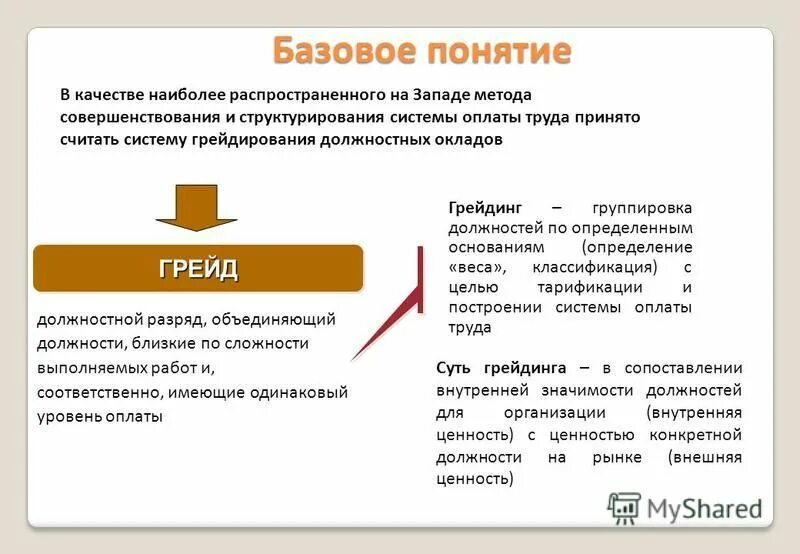 Базовое понятие

В качестве наиболее распространенного на Западе метода совершенствования и структурирования системы оплаты труда принято считать систему грейдирования должностных окладов

ГРЕЙД

должностной разряд, объединяющий должности, близкие по сложности выполняемых работ и, соответственно, имеющие одинаковый уровень оплаты

Грейдинг – группировка должностей по определенным основаниям (определение «веса», классификация) с целью тарификации и построении системы оплаты труда

Суть грейдинга – в сопоставлении внутренней значимости должностей для организации (внутренняя ценность) с ценностью конкретной должности на рынке (внешняя ценность)

MyShared